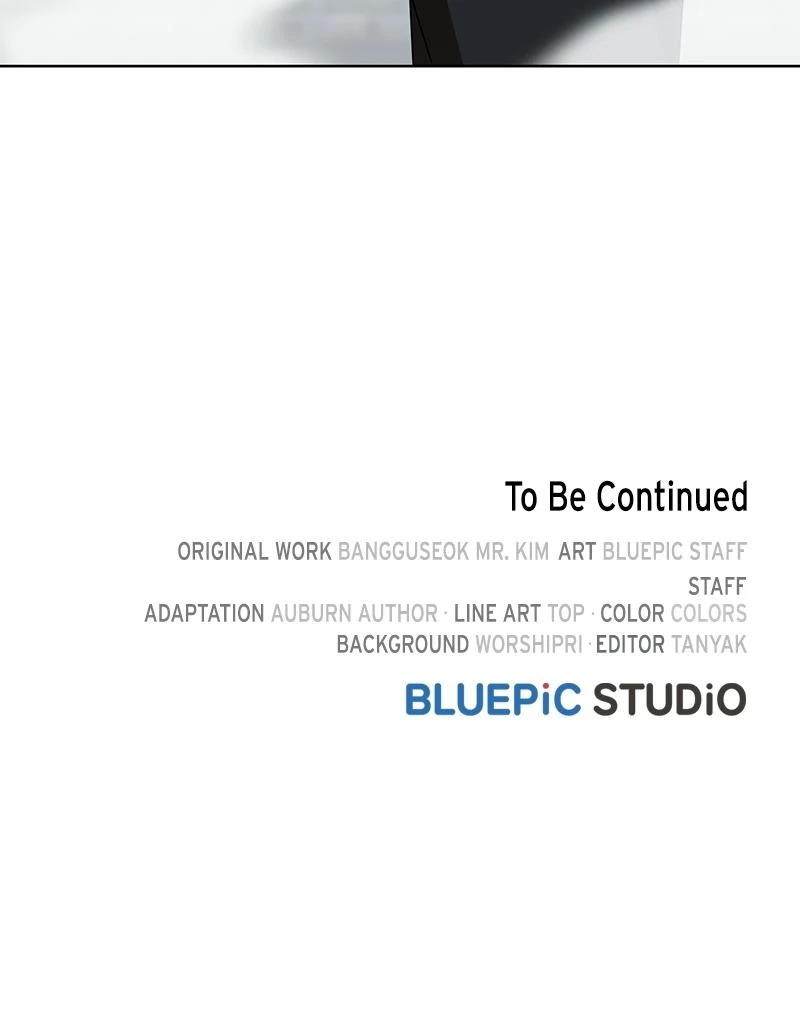 To Be Continued

ORIGINAL WORK BANGGUSEOK MR. KIM ART BLUEPIC STAFF
STAFF
ADAPTATION AUBURN AUTHOR · LINE ART TOP · COLOR COLORS
BACKGROUND WORSHIPRI · EDITOR TANYAK

BLUEPiC STUDiO